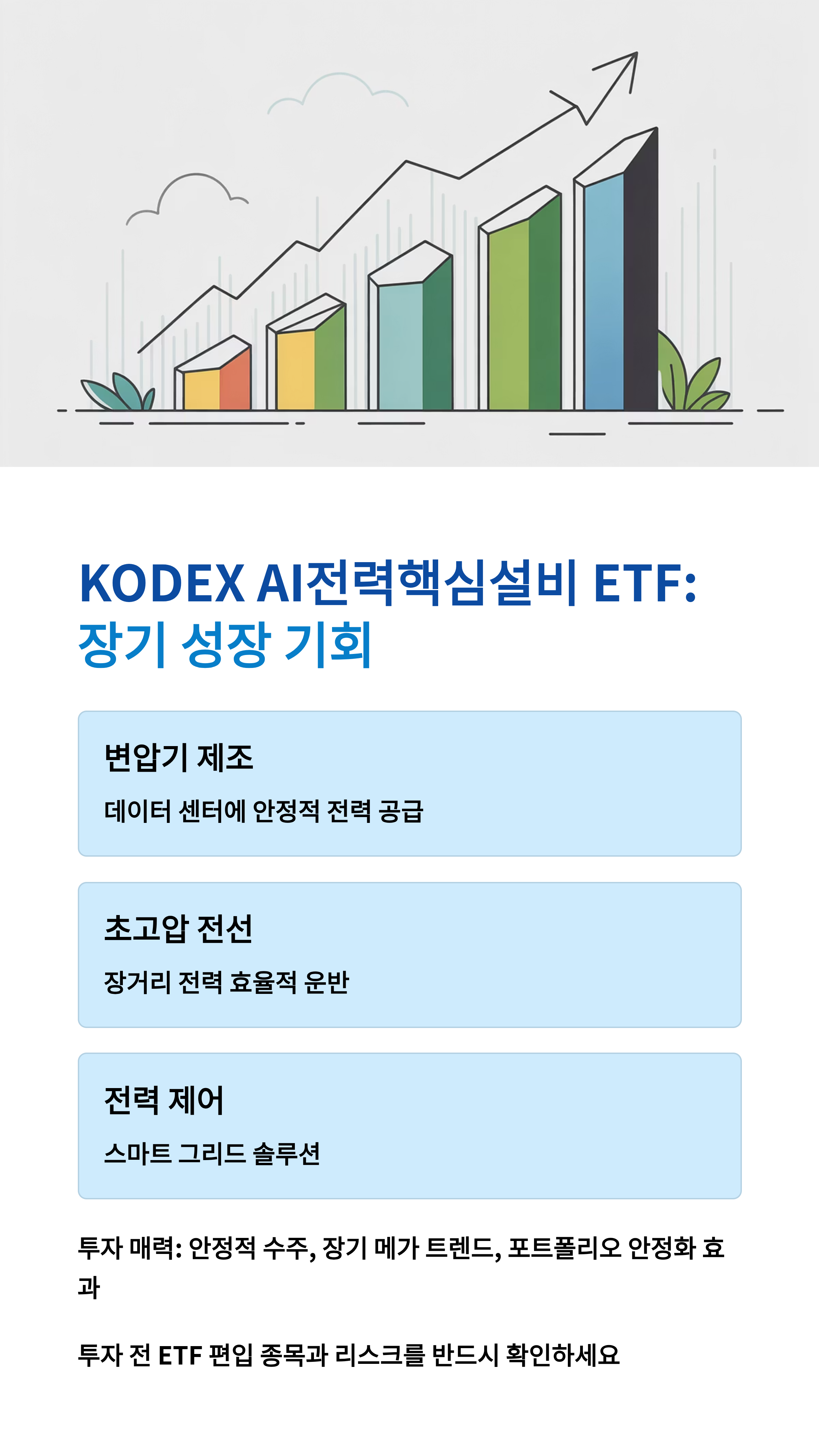 KODEX AI전력핵심설비 ETF:
장기 성장 기회

변압기 제조

데이터 센터에 안정적 전력 공급

초고압 전선

장거리 전력 효율적 운반

전력 제어

스마트 그리드 솔루션

투자 매력: 안정적 수주, 장기 메가 트렌드, 포트폴리오 안정화 효과

투자 전 ETF 편입 종목과 리스크를 반드시 확인하세요